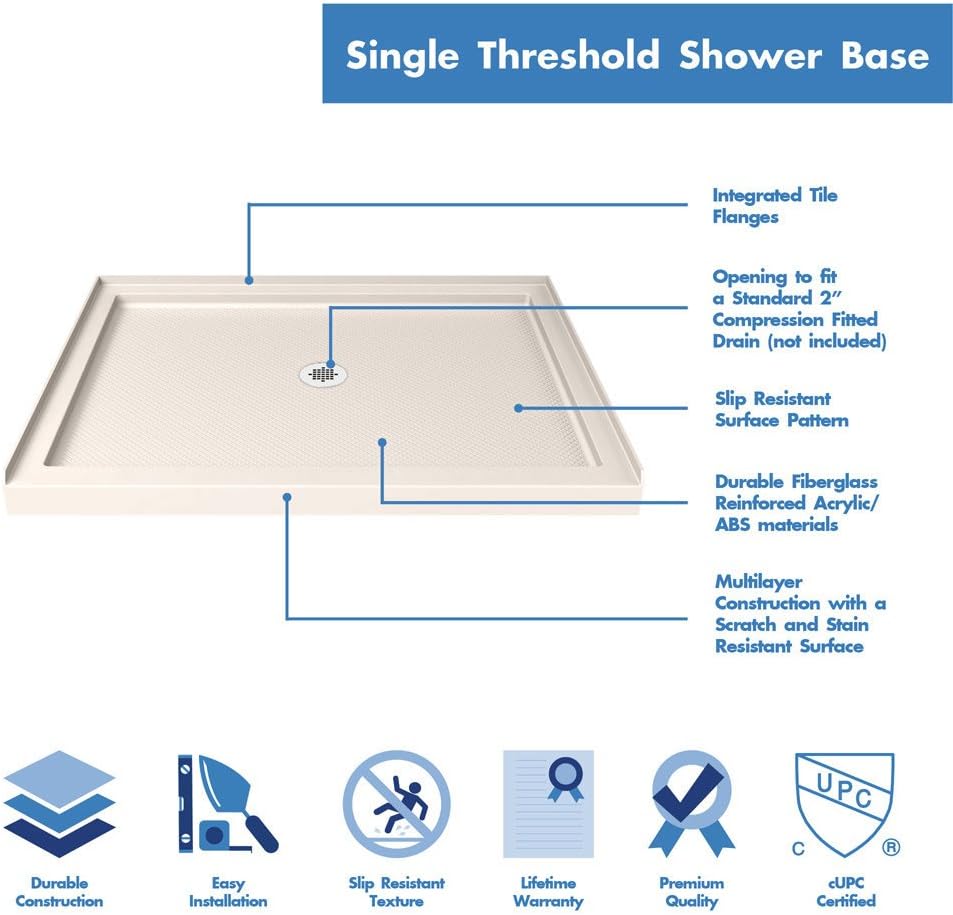 Single Threshold Shower Base

Integrated Tile Flanges

Opening to fit a Standard 2" Compression Fitted Drain (not included)

Slip Resistant Surface Pattern

Durable Fiberglass Reinforced Acrylic/ ABS materials

Multilayer Construction with a Scratch and Stain Resistant Surface

Durable Construction

Easy Installation

Slip Resistant Texture

Lifetime Warranty

Premium Quality

UPC
C ®
cUPC Certified